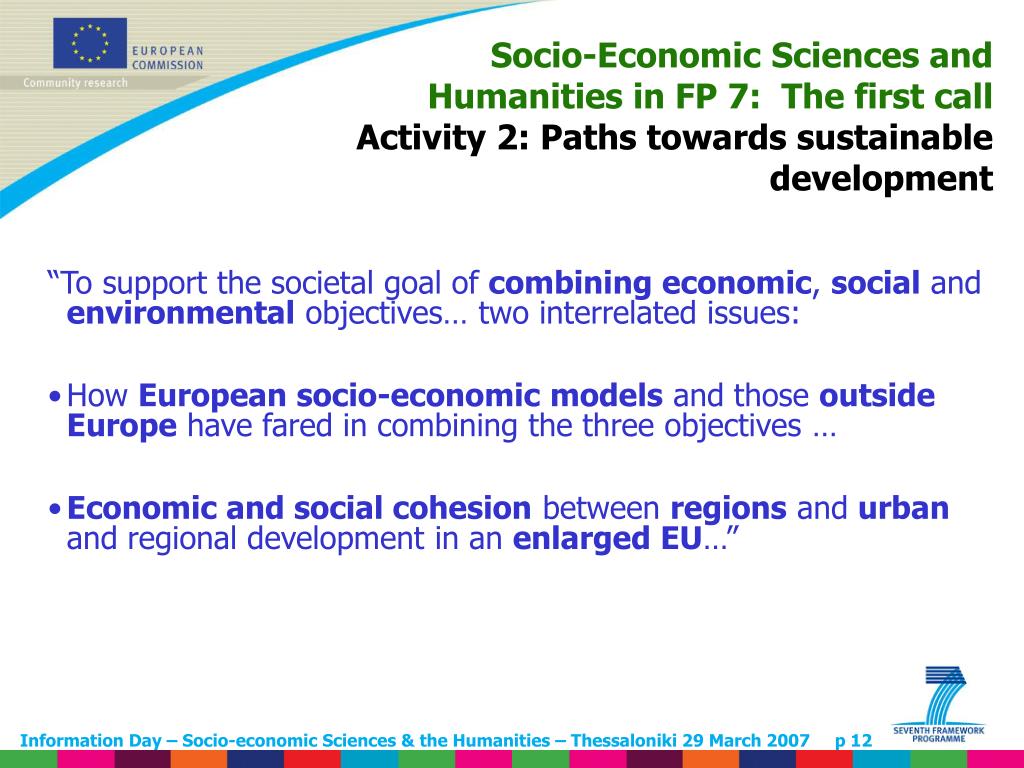 EUROPEAN COMMISSION
Community research

Socio-Economic Sciences and Humanities in FP 7: The first call
Activity 2: Paths towards sustainable development

“To support the societal goal of combining economic, social and environmental objectives… two interrelated issues:

• How European socio-economic models and those outside Europe have fared in combining the three objectives …

• Economic and social cohesion between regions and urban and regional development in an enlarged EU…”

SEVENTH FRAMEWORK PROGRAMME

Information Day – Socio-economic Sciences & the Humanities – Thessaloniki 29 March 2007 p 12